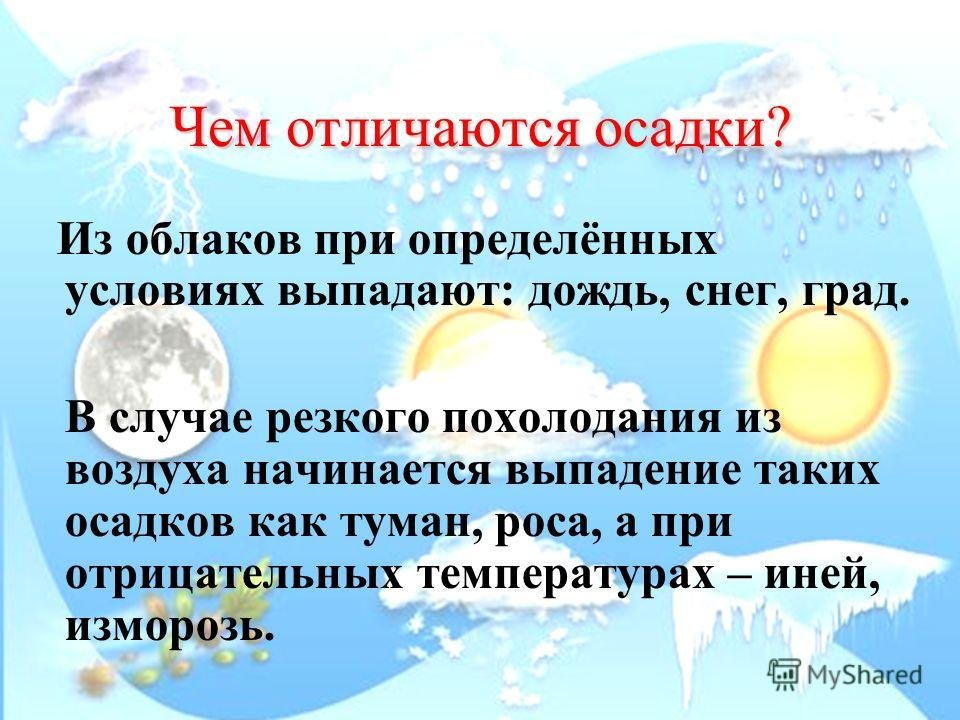 Чем отличаются осадки?

Из облаков при определённых условиях выпадают: дождь, снег, град.

В случае резкого похолодания из воздуха начинается выпадение таких осадков как туман, роса, а при отрицательных температурах – иней, изморозь.

MyShared